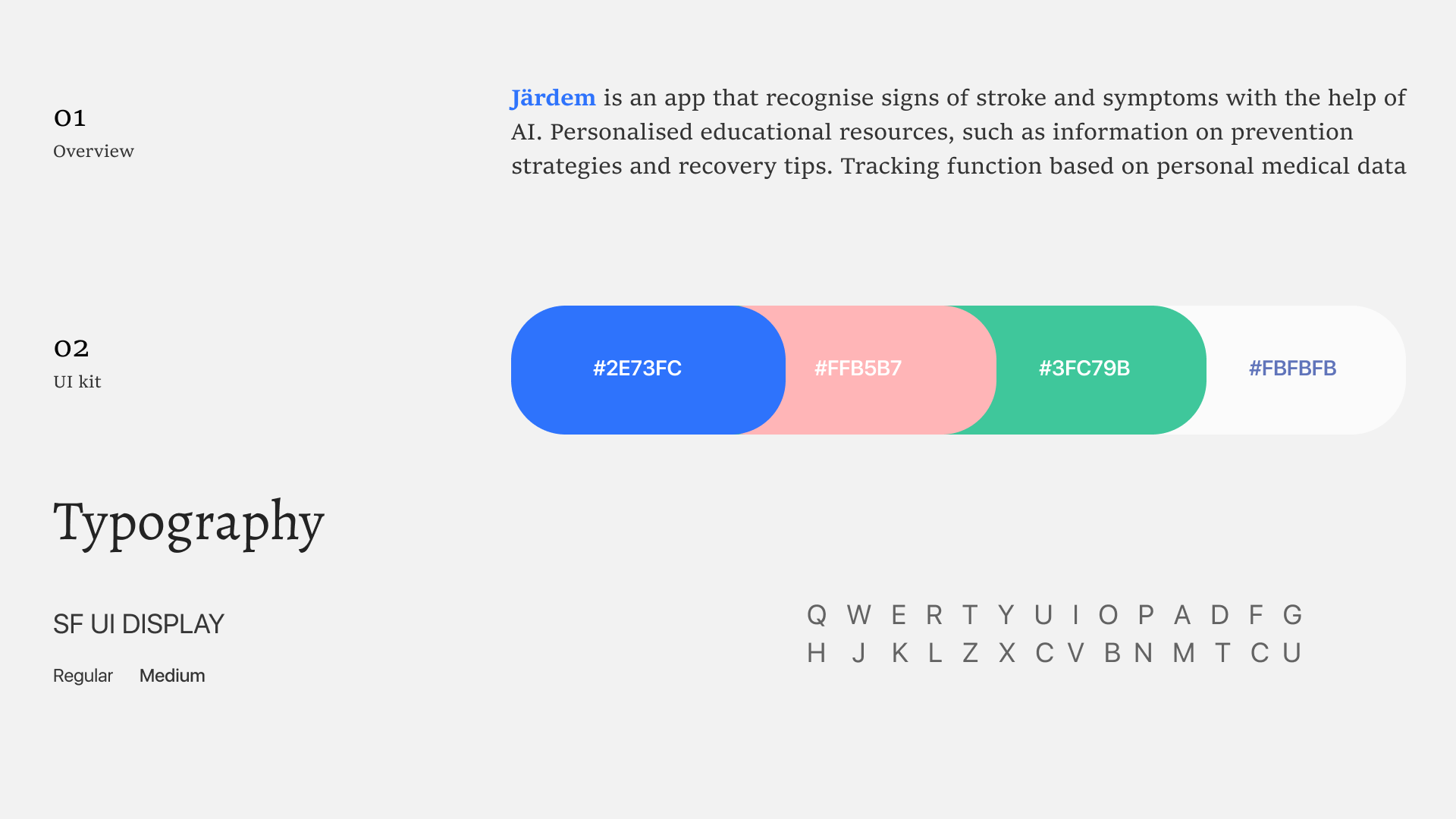 01
Overview

Järdem is an app that recognise signs of stroke and symptoms with the help of AI. Personalised educational resources, such as information on prevention strategies and recovery tips. Tracking function based on personal medical data

02
UI kit

#2E73FC #FFB5B7 #3FC79B #FBFBFB

Typography

SF UI DISPLAY

Regular Medium

Q W E R T Y U I O P A D F G
H J K L Z X C V B N M T C U